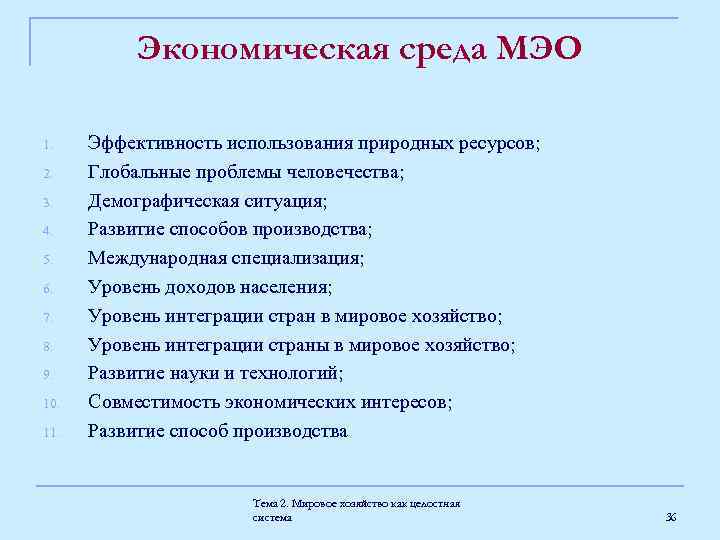 Экономическая среда МЭО

1. Эффективность использования природных ресурсов;
2. Глобальные проблемы человечества;
3. Демографическая ситуация;
4. Развитие способов производства;
5. Международная специализация;
6. Уровень доходов населения;
7. Уровень интеграции стран в мировое хозяйство;
8. Уровень интеграции страны в мировое хозяйство;
9. Развитие науки и технологий;
10. Совместимость экономических интересов;
11. Развитие способ производства.

Тема 2. Мировое хозяйство как целостная система

36